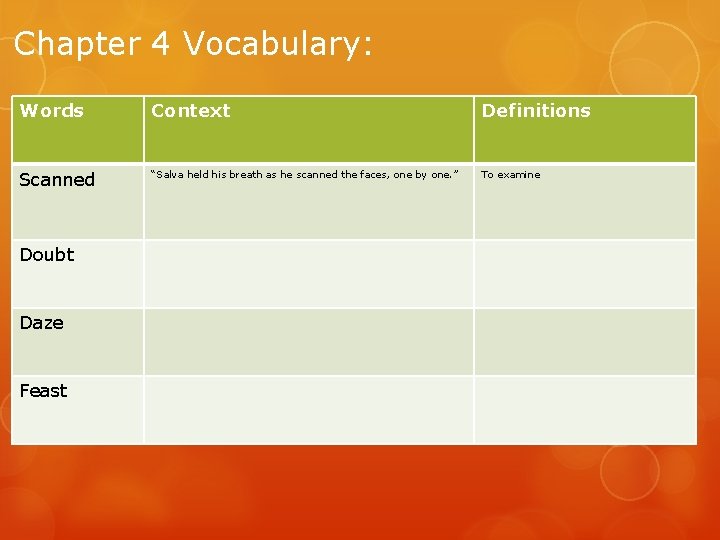 Chapter 4 Vocabulary:

| Words | Context | Definitions |
|---|---|---|
| Scanned | “Salva held his breath as he scanned the faces, one by one.” | To examine |
| Doubt | | |
| Daze | | |
| Feast | | |